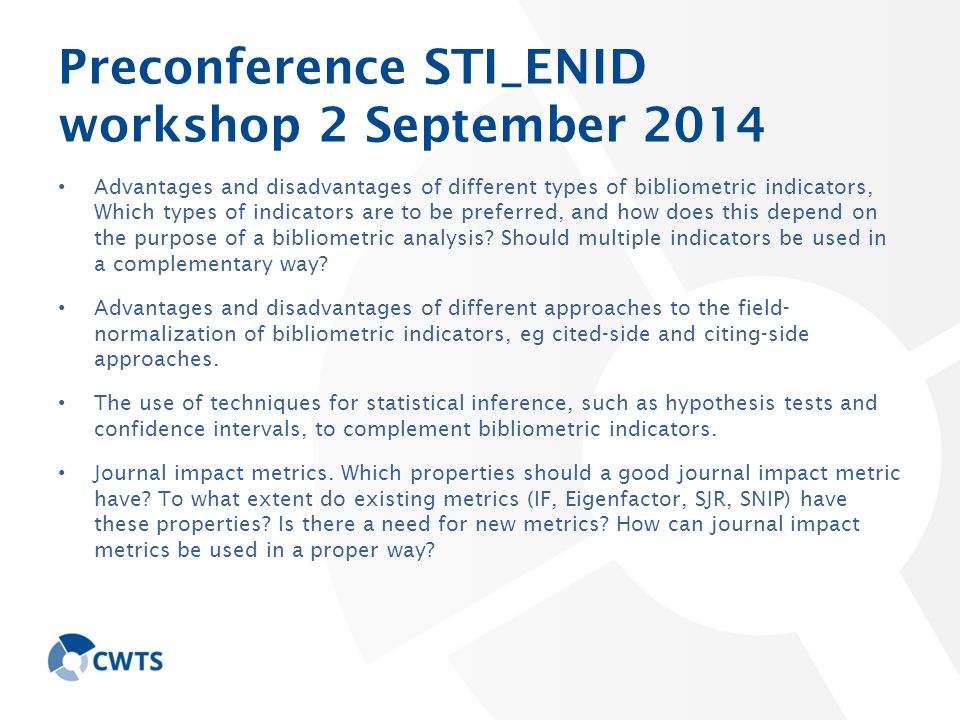 Preconference STI_ENID workshop 2 September 2014

• Advantages and disadvantages of different types of bibliometric indicators, Which types of indicators are to be preferred, and how does this depend on the purpose of a bibliometric analysis? Should multiple indicators be used in a complementary way?

• Advantages and disadvantages of different approaches to the field-normalization of bibliometric indicators, eg cited-side and citing-side approaches.

• The use of techniques for statistical inference, such as hypothesis tests and confidence intervals, to complement bibliometric indicators.

• Journal impact metrics. Which properties should a good journal impact metric have? To what extent do existing metrics (IF, Eigenfactor, SJR, SNIP) have these properties? Is there a need for new metrics? How can journal impact metrics be used in a proper way?

CWTS